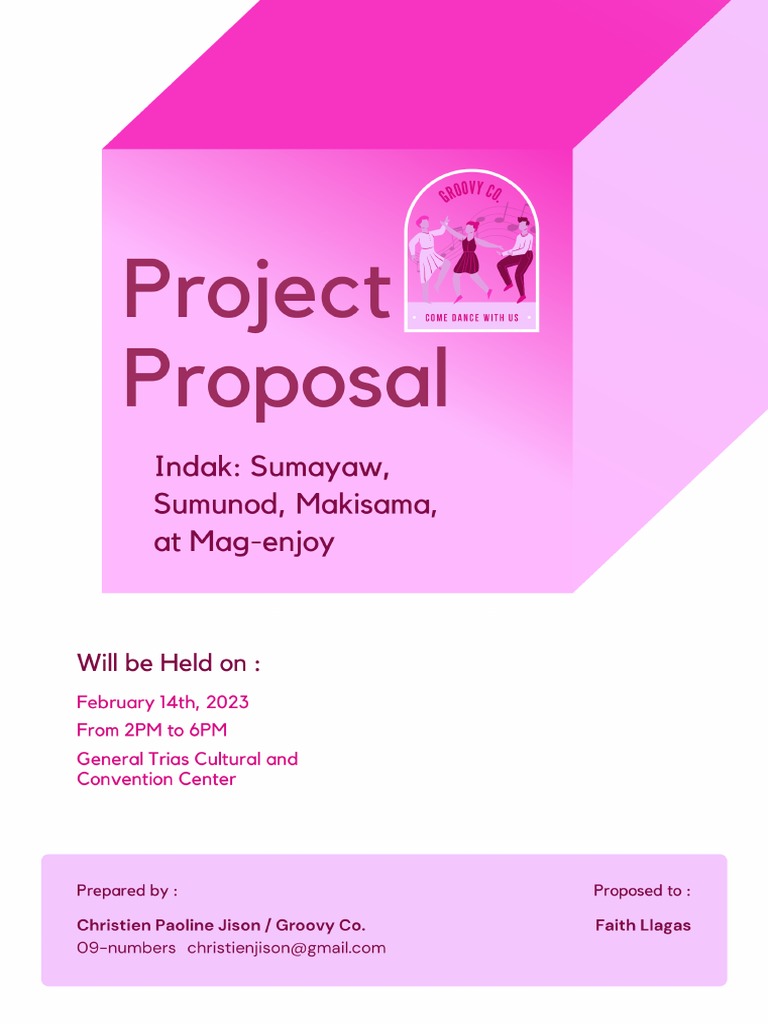 GROOVY CO.

COME DANCE WITH US

Project Proposal

Indak: Sumayaw, Sumunod, Makisama, at Mag-enjoy

Will be Held on :

February 14th, 2023

From 2PM to 6PM

General Trias Cultural and Convention Center

Prepared by :

Christien Paoline Jison / Groovy Co.

09-numbers christienjison@gmail.com

Proposed to :

Faith Llagas